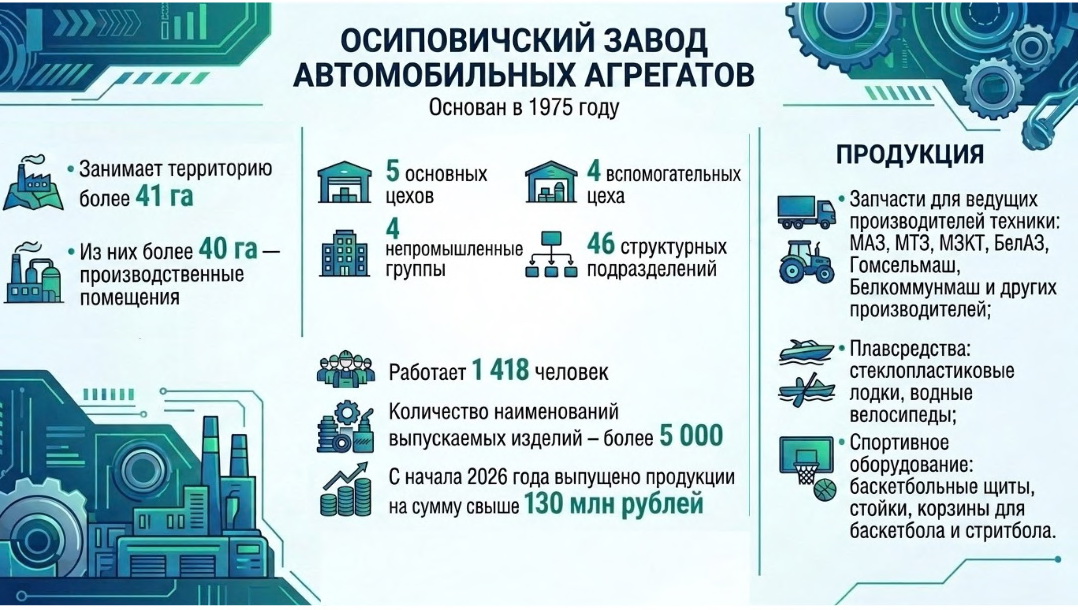 ОСИПОВИЧСКИЙ ЗАВОД АВТОМОБИЛЬНЫХ АГРЕГАТОВ
Основан в 1975 году

• Занимает территорию более 41 га

• Из них более 40 га — производственные помещения

5 основных цехов

4 вспомогательных цеха

4 непромышленные группы

46 структурных подразделений

Работает 1 418 человек

Количество наименований выпускаемых изделий – более 5 000

С начала 2026 года выпущено продукции на сумму свыше 130 млн рублей

ПРОДУКЦИЯ

• Запчасти для ведущих производителей техники: МАЗ, МТЗ, МЗКТ, БелАЗ, Гомсельмаш, Белкоммунмаш и других производителей;

• Плавсредства: стеклопластиковые лодки, водные велосипеды;

• Спортивное оборудование: баскетбольные щиты, стойки, корзины для баскетбола и стритбола.